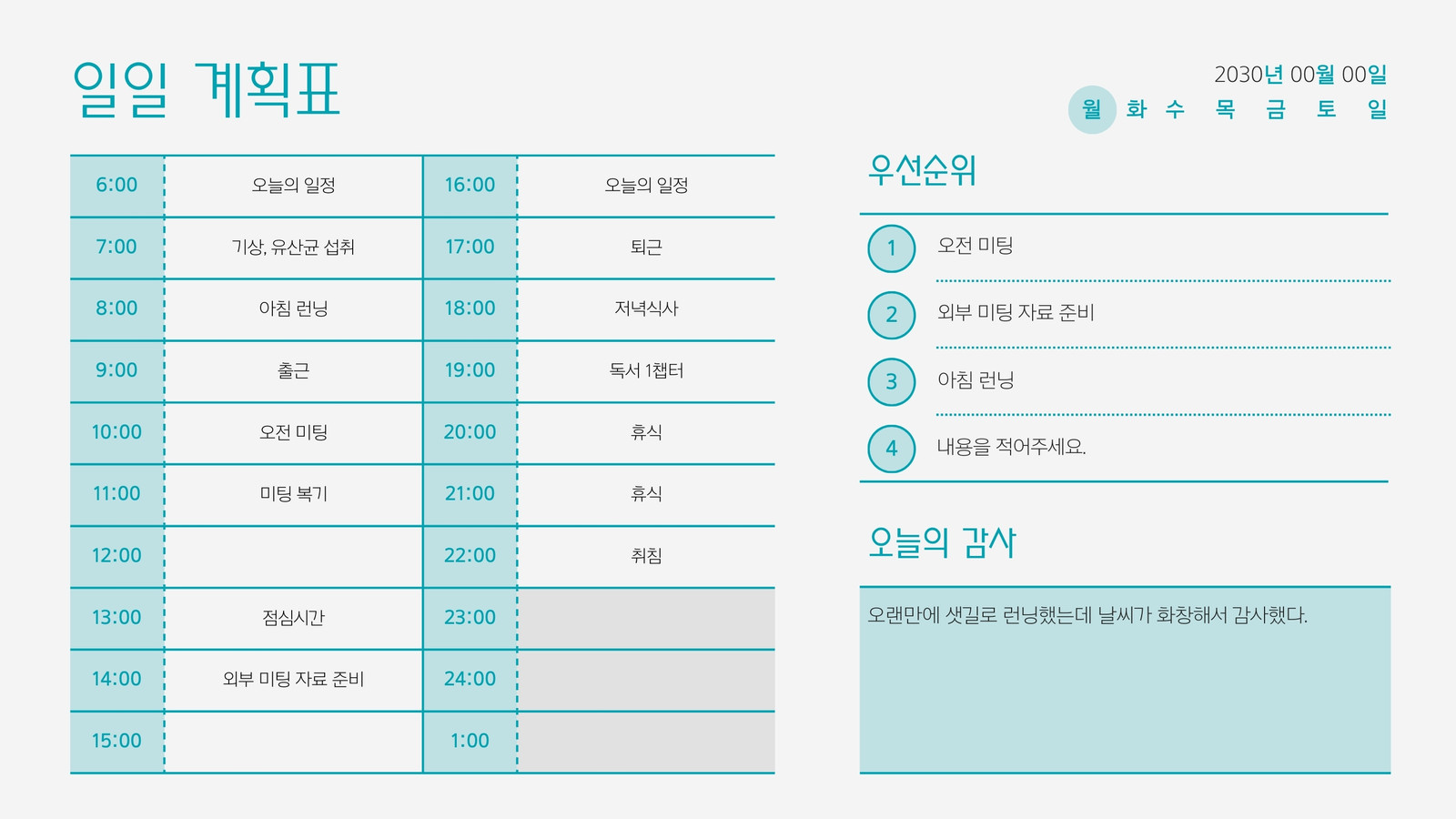 일일 계획표

2030년 00월 00일
월 화 수 목 금 토 일

| 6:00 | 오늘의 일정 | 16:00 | 오늘의 일정 |
|---|---|---|---|
| 7:00 | 기상, 유산균 섭취 | 17:00 | 퇴근 |
| 8:00 | 아침 런닝 | 18:00 | 저녁식사 |
| 9:00 | 출근 | 19:00 | 독서 1챕터 |
| 10:00 | 오전 미팅 | 20:00 | 휴식 |
| 11:00 | 미팅 복기 | 21:00 | 휴식 |
| 12:00 | | 22:00 | 취침 |
| 13:00 | 점심시간 | 23:00 | |
| 14:00 | 외부 미팅 자료 준비 | 24:00 | |
| 15:00 | | 1:00 | |

우선순위

1 오전 미팅
2 외부 미팅 자료 준비
3 아침 런닝
4 내용을 적어주세요.

오늘의 감사

오랜만에 샛길로 런닝했는데 날씨가 화창해서 감사했다.